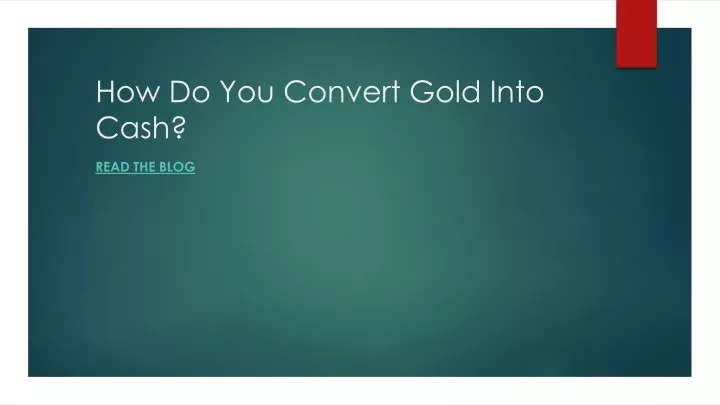 How Do You Convert Gold Into Cash?

READ THE BLOG